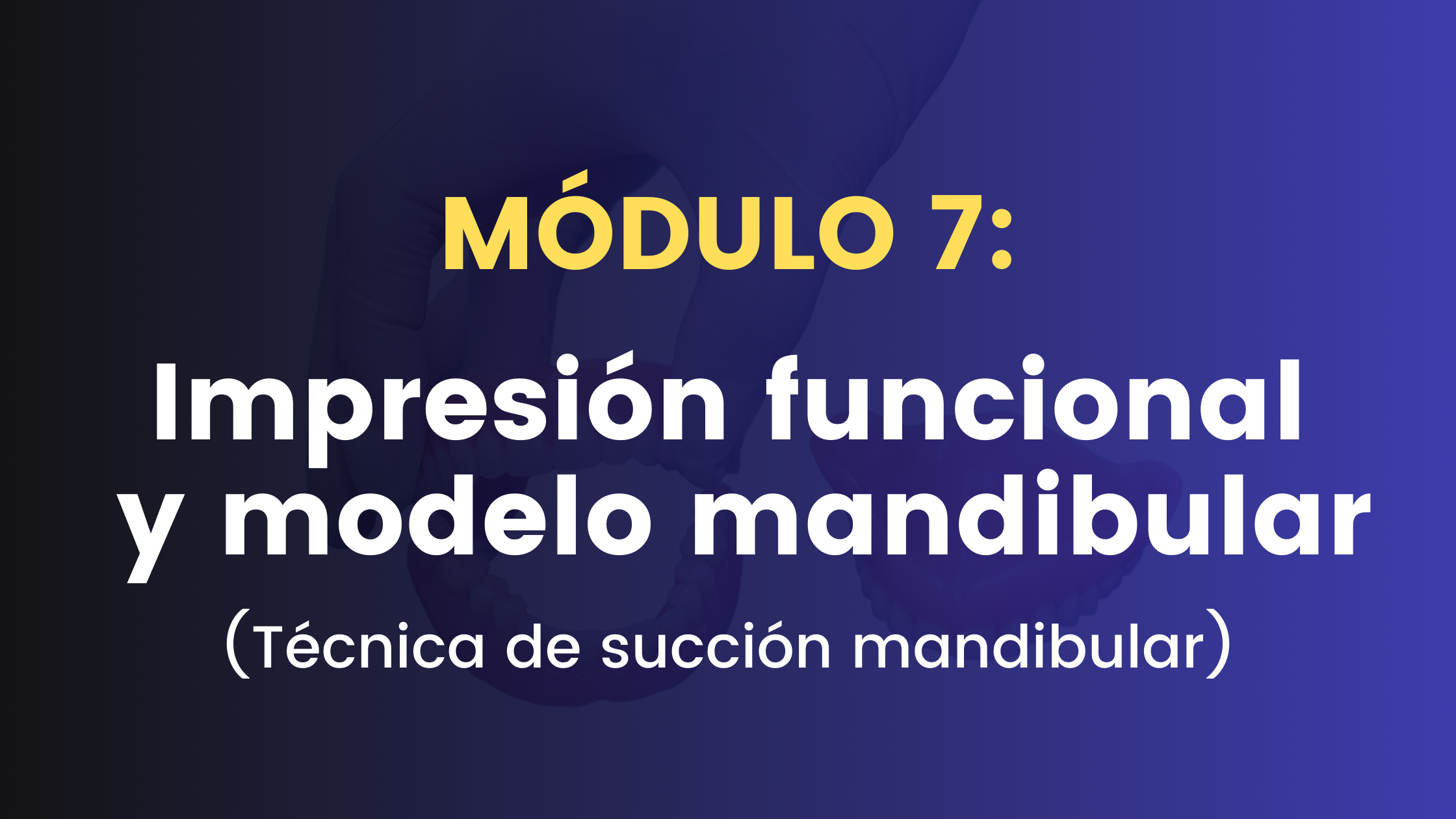 MÓDULO 7:

Impresión funcional y modelo mandibular

(Técnica de succión mandibular)